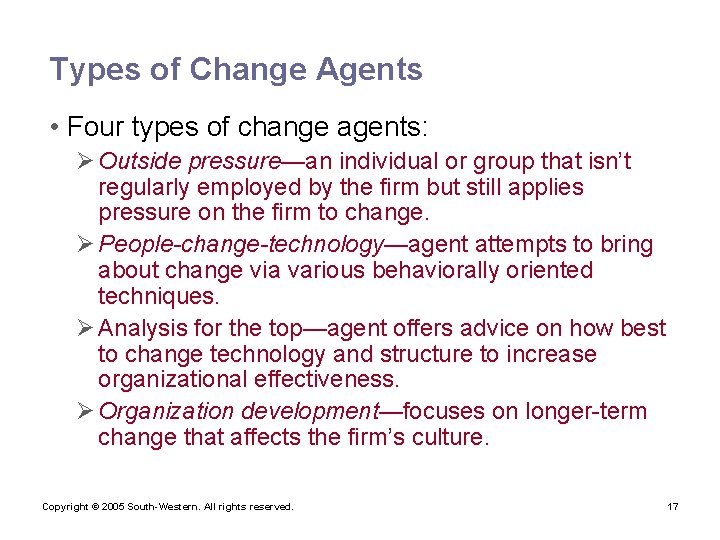 Types of Change Agents

• Four types of change agents:

➢ Outside pressure—an individual or group that isn't regularly employed by the firm but still applies pressure on the firm to change.

➢ People-change-technology—agent attempts to bring about change via various behaviorally oriented techniques.

➢ Analysis for the top—agent offers advice on how best to change technology and structure to increase organizational effectiveness.

➢ Organization development—focuses on longer-term change that affects the firm's culture.

Copyright © 2005 South-Western. All rights reserved.

17